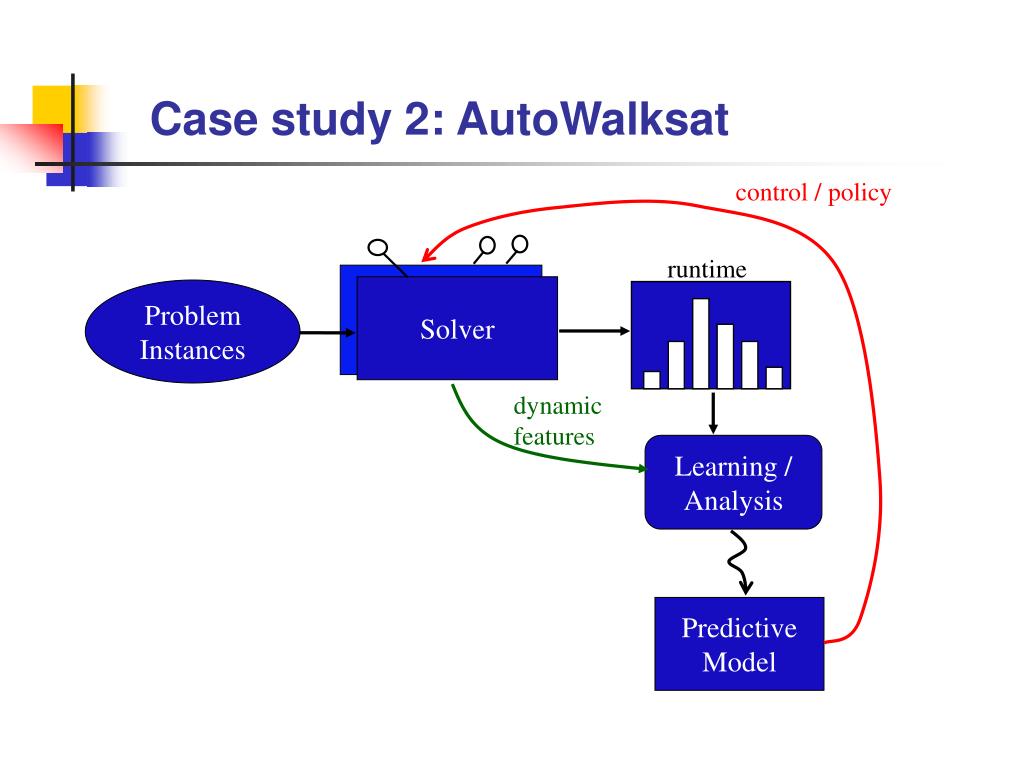 Case study 2: AutoWalksat

control / policy

Problem Instances

Solver

runtime

dynamic features

Learning / Analysis

Predictive Model